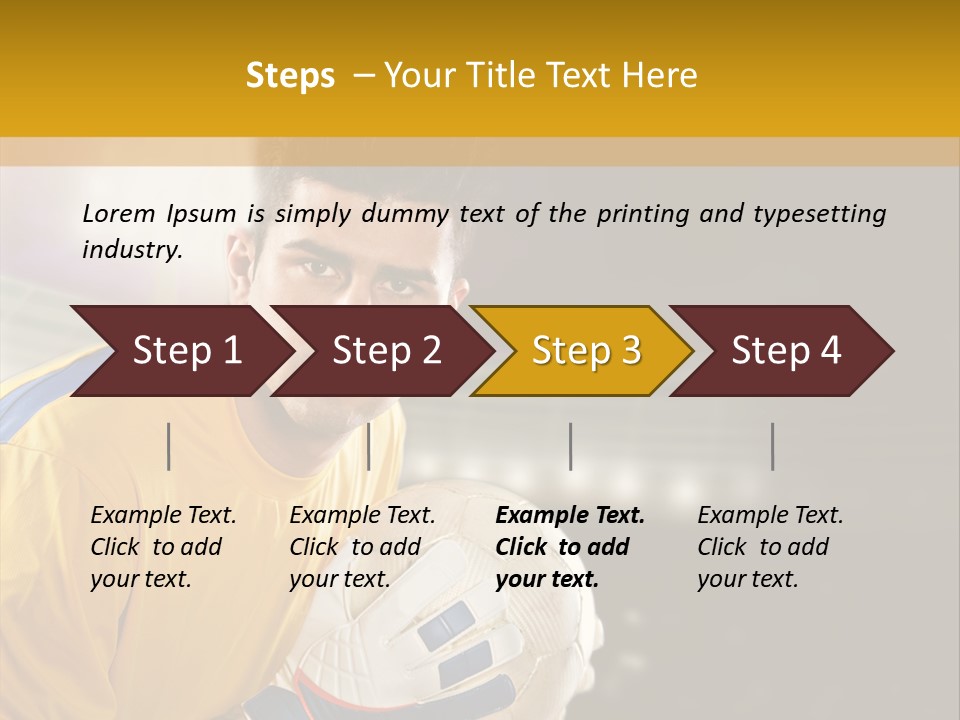 Steps – Your Title Text Here

Lorem Ipsum is simply dummy text of the printing and typesetting industry.

Step 1

Step 2

Step 3

Step 4

Example Text. Click to add your text.

Example Text. Click to add your text.

Example Text. Click to add your text.

Example Text. Click to add your text.